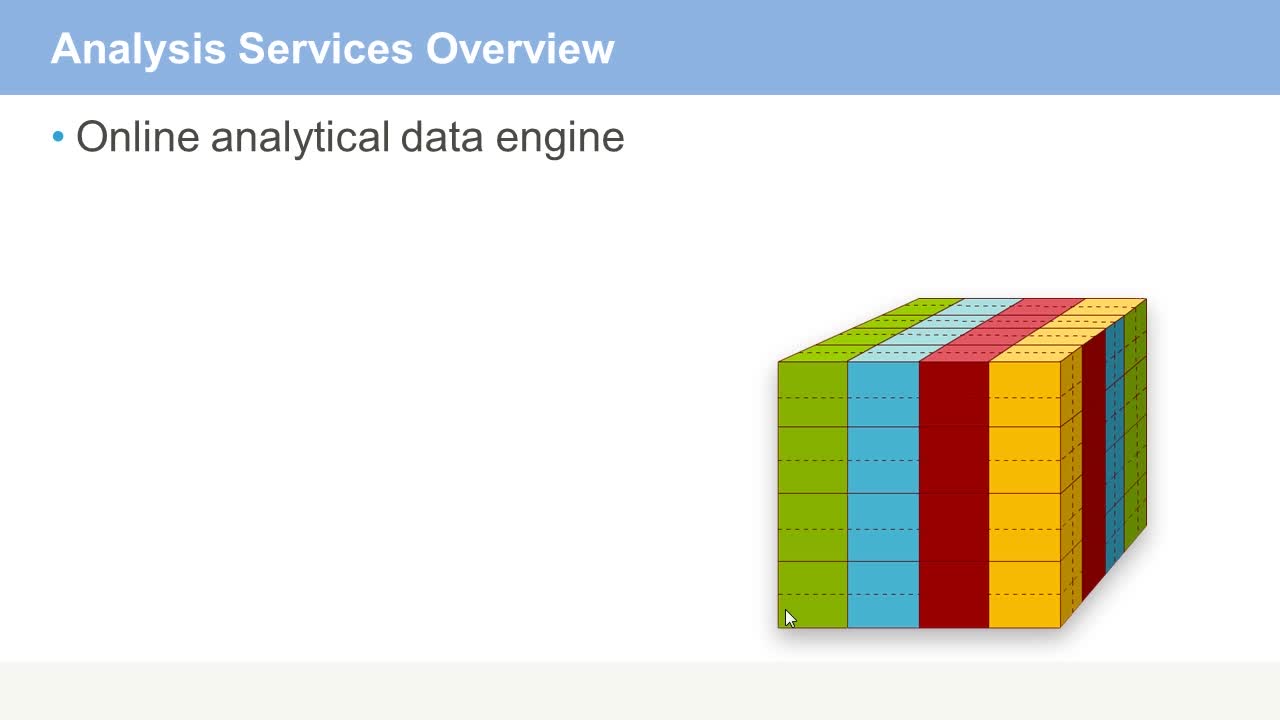 Analysis Services Overview

• Online analytical data engine